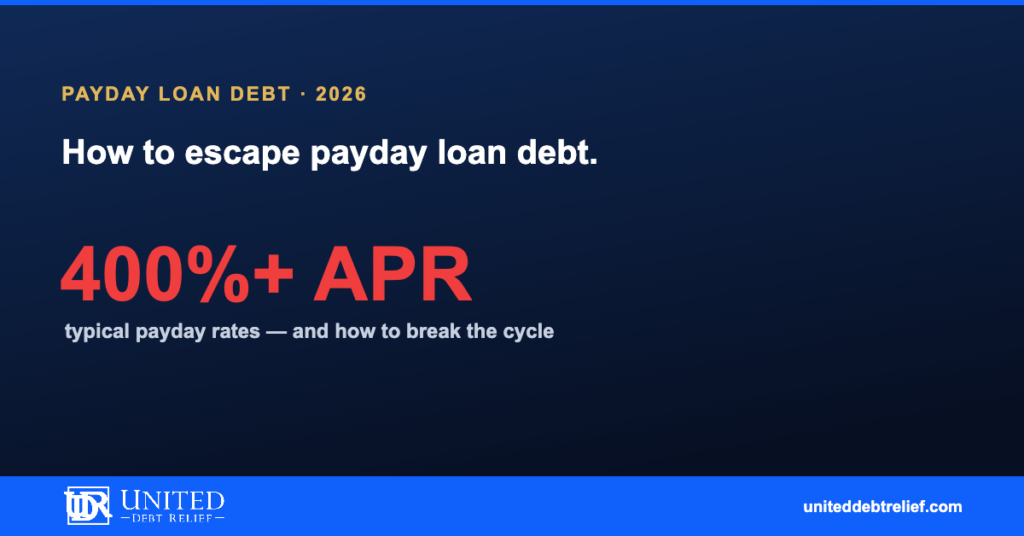 PAYDAY LOAN DEBT · 2026

How to escape payday loan debt.

400%+ APR

typical payday rates — and how to break the cycle

UDR UNITED DEBT RELIEF

uniteddebtrelief.com